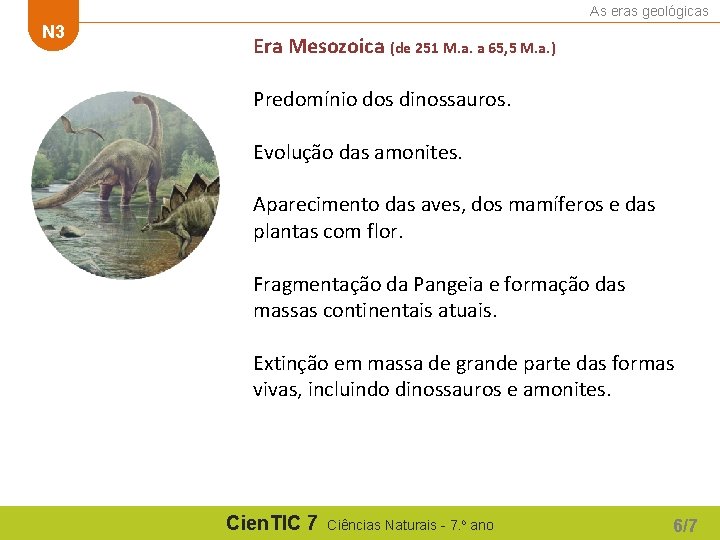 N3

As eras geológicas

Era Mesozoica (de 251 M.a. a 65,5 M.a.)

Predomínio dos dinossauros.

Evolução das amonites.

Aparecimento das aves, dos mamíferos e das plantas com flor.

Fragmentação da Pangeia e formação das massas continentais atuais.

Extinção em massa de grande parte das formas vivas, incluindo dinossauros e amonites.

CienTIC 7 Ciências Naturais - 7.º ano

6/7